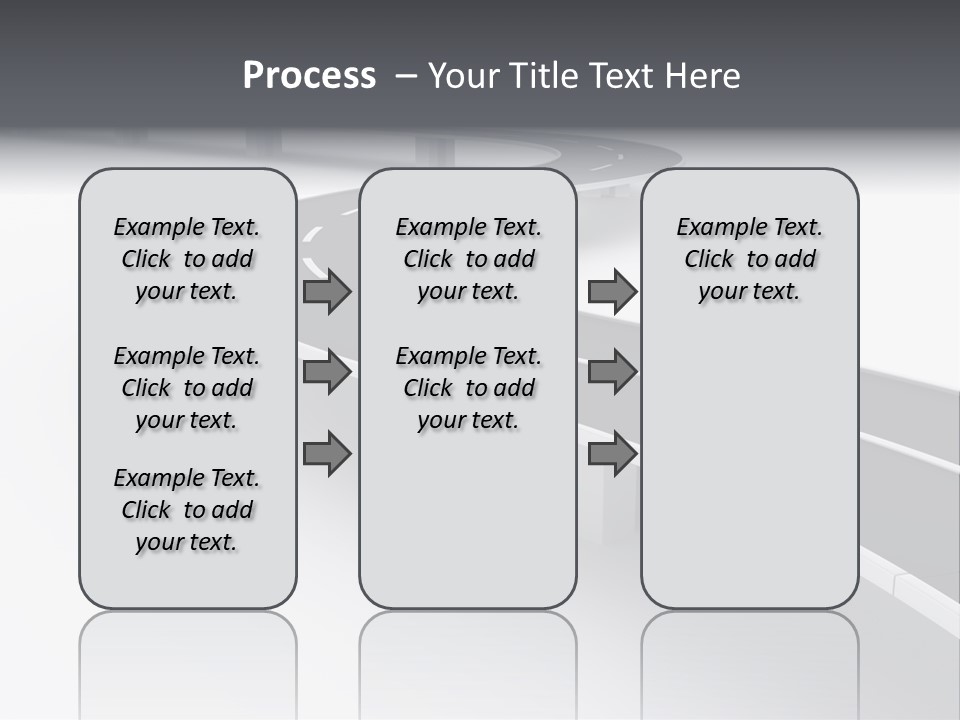 Process – Your Title Text Here

Example Text. Click to add your text.

Example Text. Click to add your text.

Example Text. Click to add your text.

Example Text. Click to add your text.

Example Text. Click to add your text.

Example Text. Click to add your text.